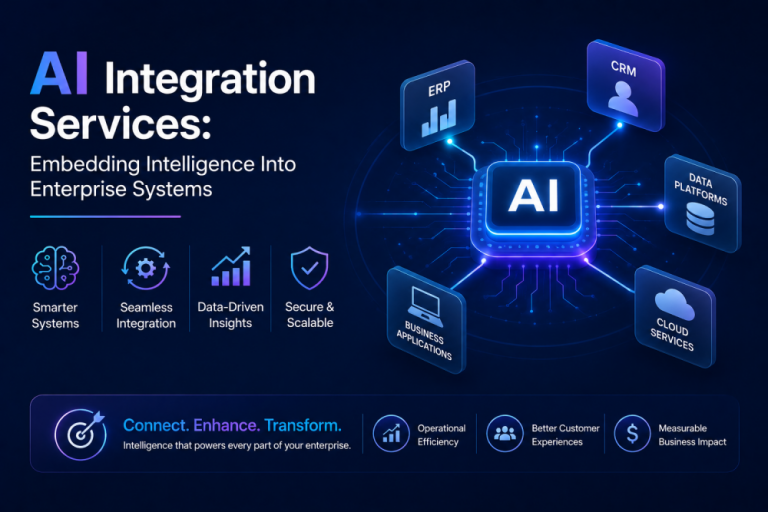 AI Integration Services:

Embedding Intelligence Into Enterprise Systems

Smarter Systems

Seamless Integration

Data-Driven Insights

Secure & Scalable

ERP

CRM

AI

DATA PLATFORMS

BUSINESS APPLICATIONS

CLOUD SERVICES

Connect. Enhance. Transform.

Intelligence that powers every part of your enterprise.

Operational Efficiency

Better Customer Experiences

Measurable Business Impact